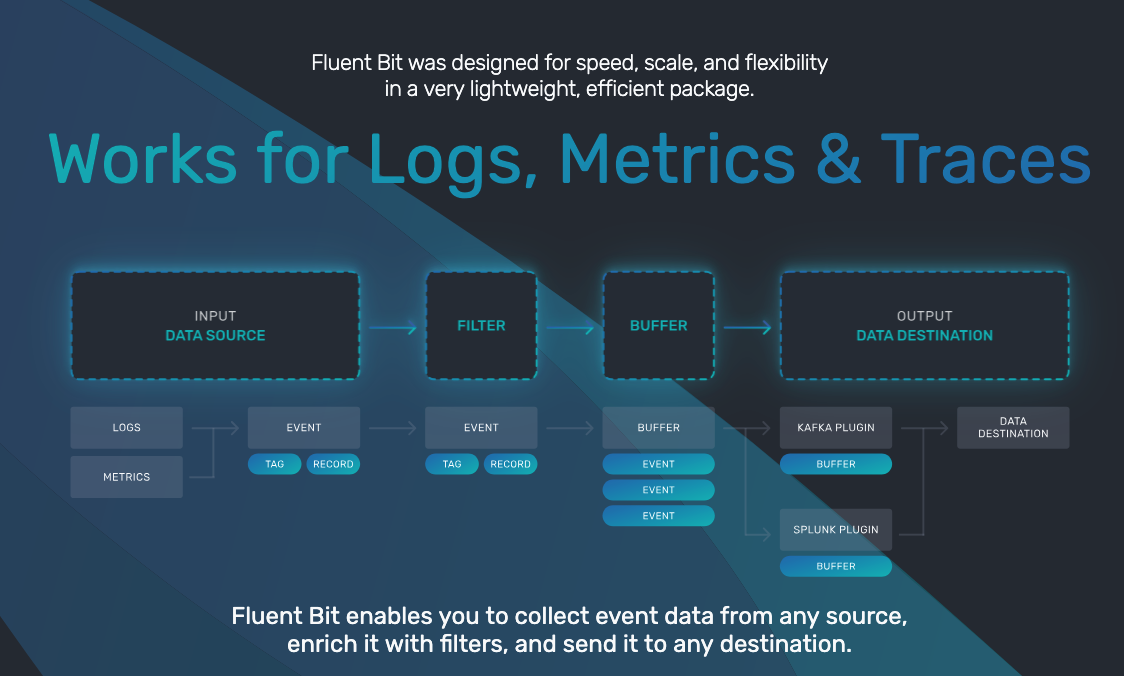 Fluent Bit was designed for speed, scale, and flexibility in a very lightweight, efficient package.

Works for Logs, Metrics & Traces

INPUT
DATA SOURCE

FILTER

BUFFER

OUTPUT
DATA DESTINATION

LOGS

METRICS

EVENT

TAG

RECORD

EVENT

TAG

RECORD

BUFFER

EVENT

EVENT

EVENT

KAFKA PLUGIN

BUFFER

SPLUNK PLUGIN

BUFFER

DATA DESTINATION

Fluent Bit enables you to collect event data from any source, enrich it with filters, and send it to any destination.